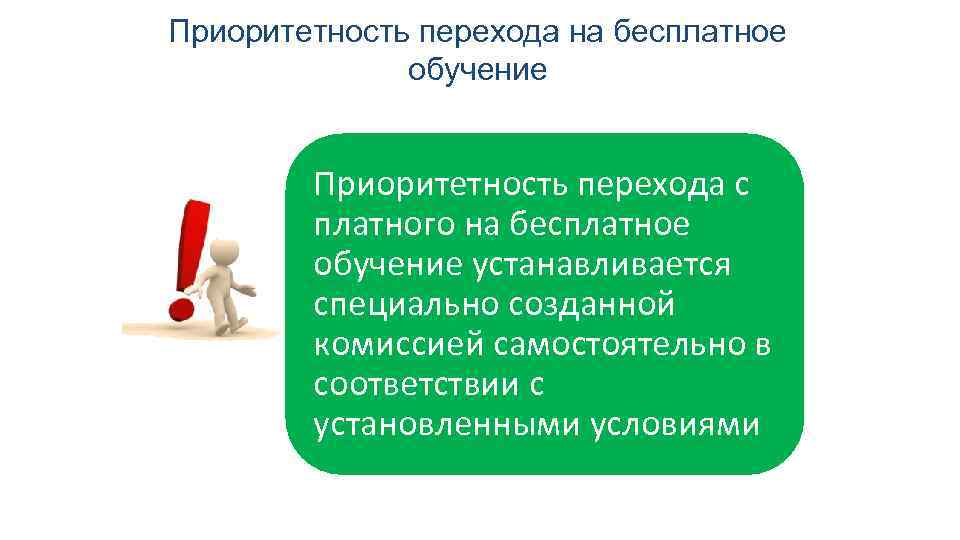 Приоритетность перехода на бесплатное обучение

Приоритетность перехода с платного на бесплатное обучение устанавливается специально созданной комиссией самостоятельно в соответствии с установленными условиями